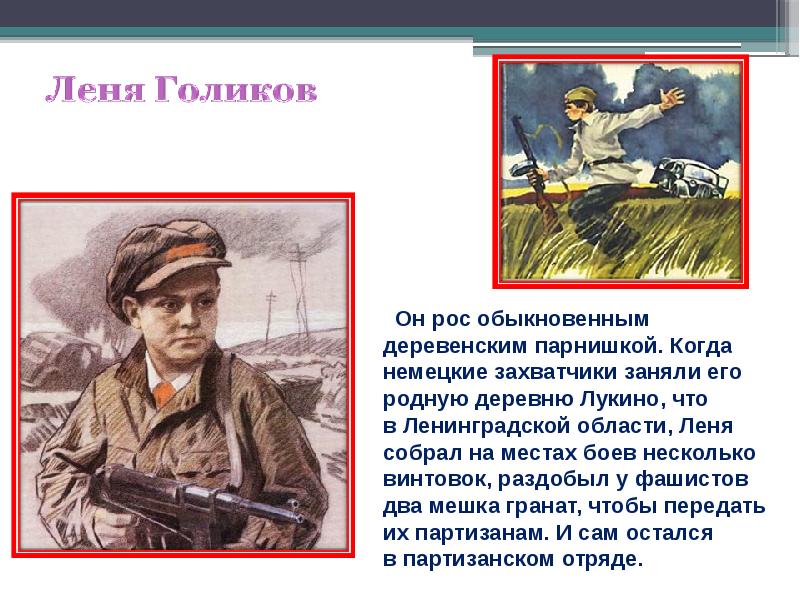 Леня Голиков

Он рос обыкновенным деревенским парнишкой. Когда немецкие захватчики заняли его родную деревню Лукино, что в Ленинградской области, Леня собрал на местах боев несколько винтовок, раздобыл у фашистов два мешка гранат, чтобы передать их партизанам. И сам остался в партизанском отряде.